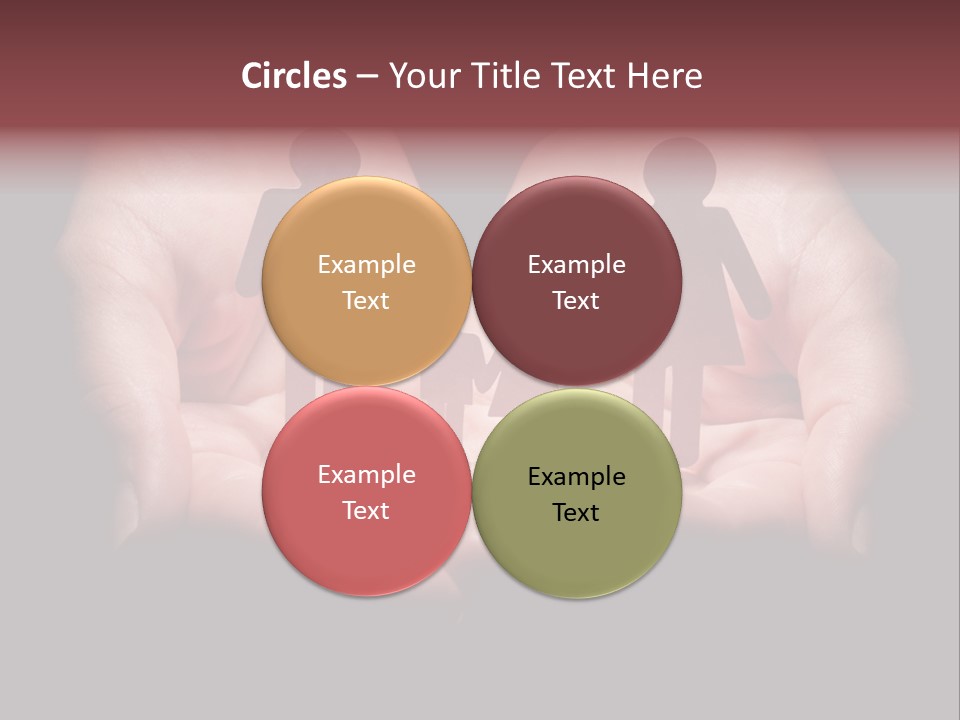 Circles – Your Title Text Here

Example Text

Example Text

Example Text

Example Text